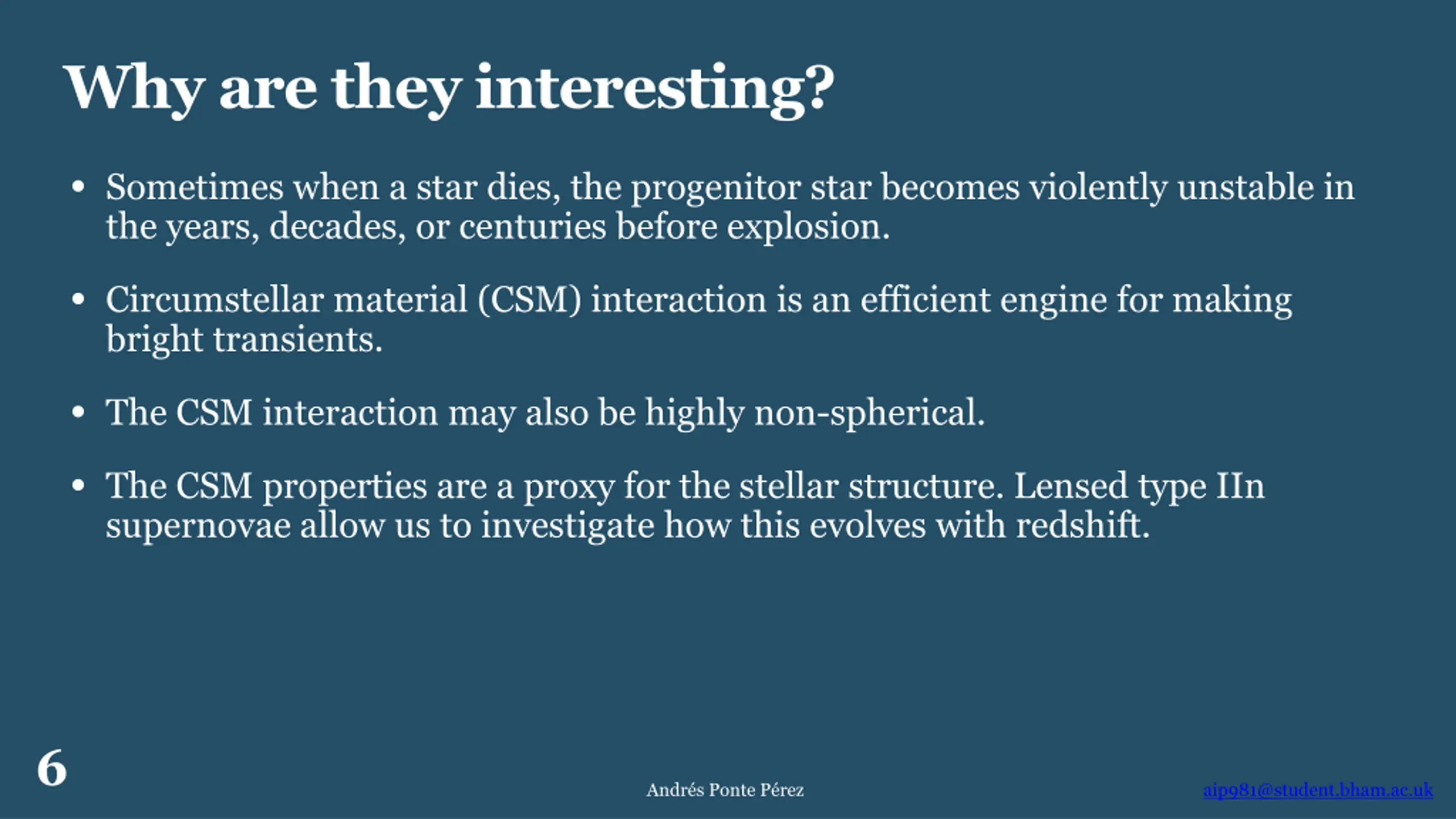 Why are they interesting?

• Sometimes when a star dies, the progenitor star becomes violently unstable in the years, decades, or centuries before explosion.

• Circumstellar material (CSM) interaction is an efficient engine for making bright transients.

• The CSM interaction may also be highly non-spherical.

• The CSM properties are a proxy for the stellar structure. Lensed type IIn supernovae allow us to investigate how this evolves with redshift.

6

Andrés Ponte Pérez

aip981@student.bham.ac.uk